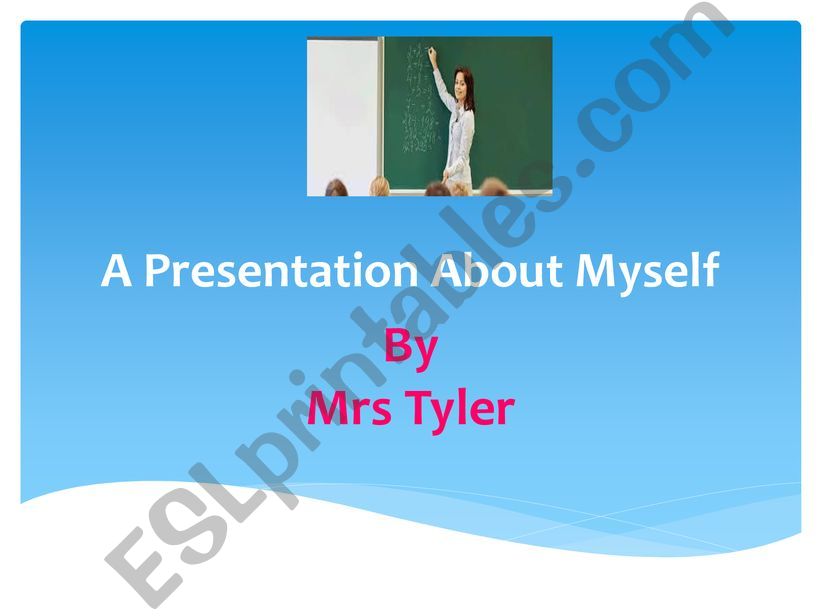 A Presentation About Myself

By
Mrs Tyler

ESLprintables.com